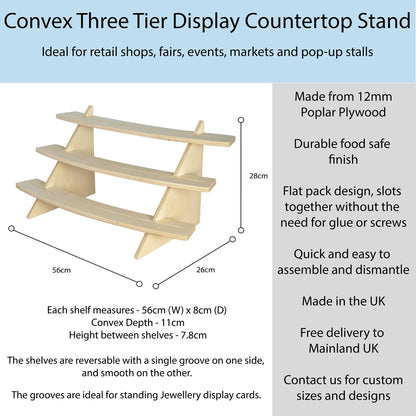 Convex Three Tier Display Countertop Stand

Ideal for retail shops, fairs, events, markets and pop-up stalls

28cm

56cm

26cm

Each shelf measures - 56cm (W) x 8cm (D)
Convex Depth - 11cm
Height between shelves - 7.8cm

The shelves are reversable with a single groove on one side, and smooth on the other.

The grooves are ideal for standing Jewellery display cards.

Made from 12mm Poplar Plywood

Durable food safe finish

Flat pack design, slots together without the need for glue or screws

Quick and easy to assemble and dismantle

Made in the UK

Free delivery to Mainland UK

Contact us for custom sizes and designs